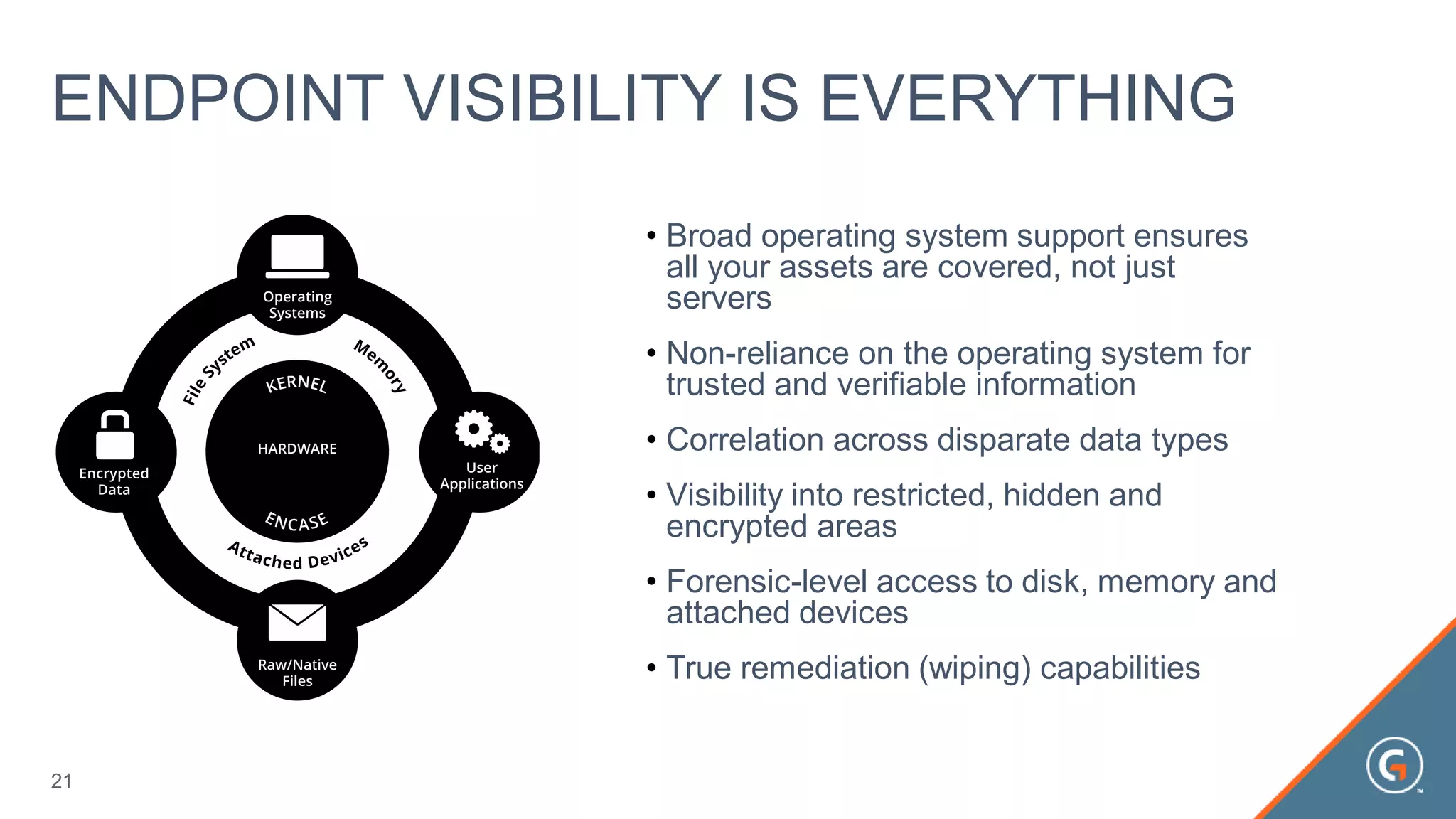 ENDPOINT VISIBILITY IS EVERYTHING

Operating Systems

File System

Memory

KERNEL

HARDWARE

ENCASE

Encrypted Data

User Applications

Attached Devices

Raw/Native Files

• Broad operating system support ensures all your assets are covered, not just servers

• Non-reliance on the operating system for trusted and verifiable information

• Correlation across disparate data types

• Visibility into restricted, hidden and encrypted areas

• Forensic-level access to disk, memory and attached devices

• True remediation (wiping) capabilities

21